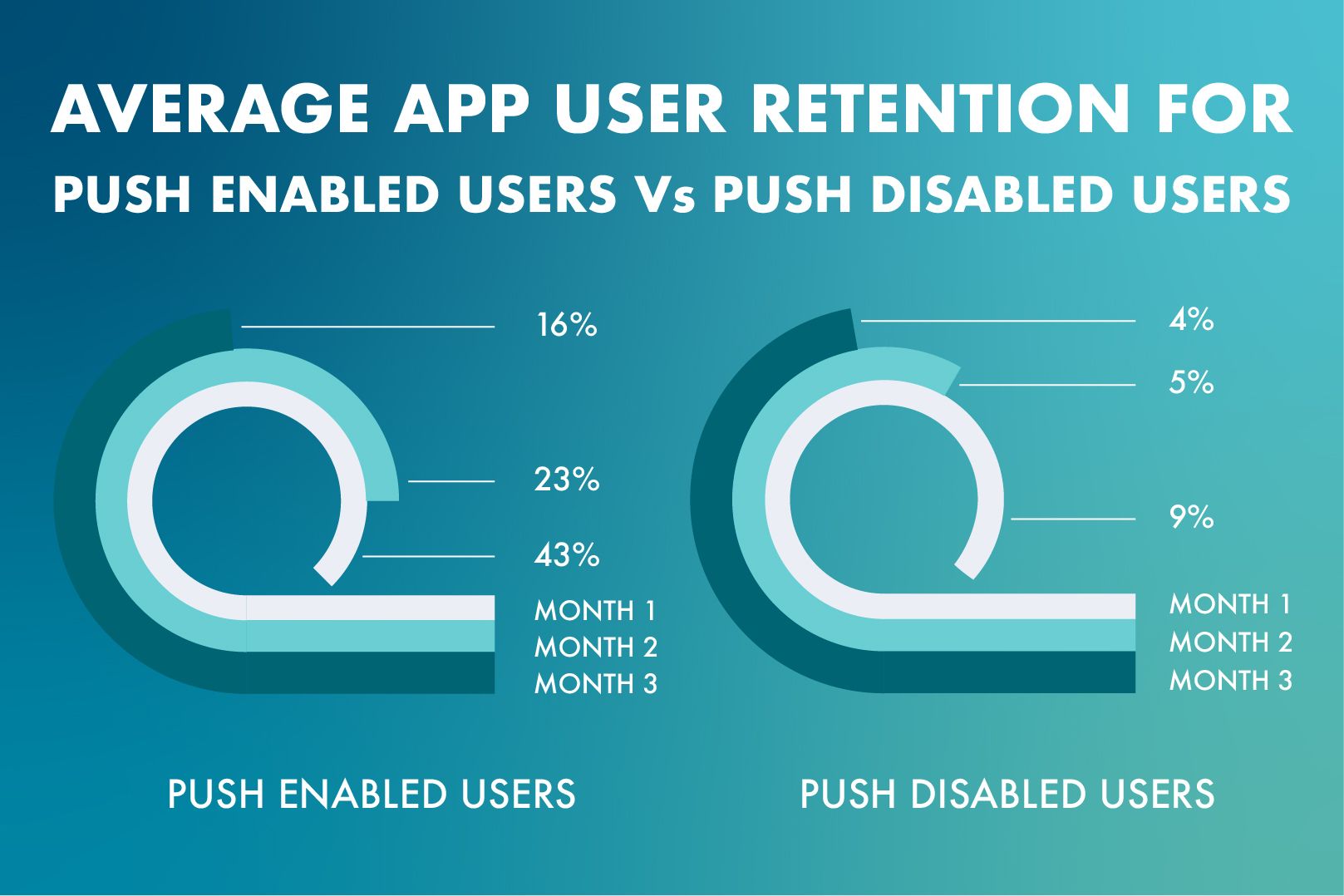 AVERAGE APP USER RETENTION FOR
PUSH ENABLED USERS Vs PUSH DISABLED USERS

16%

23%

43%

MONTH 1
MONTH 2
MONTH 3

PUSH ENABLED USERS

4%

5%

9%

MONTH 1
MONTH 2
MONTH 3

PUSH DISABLED USERS